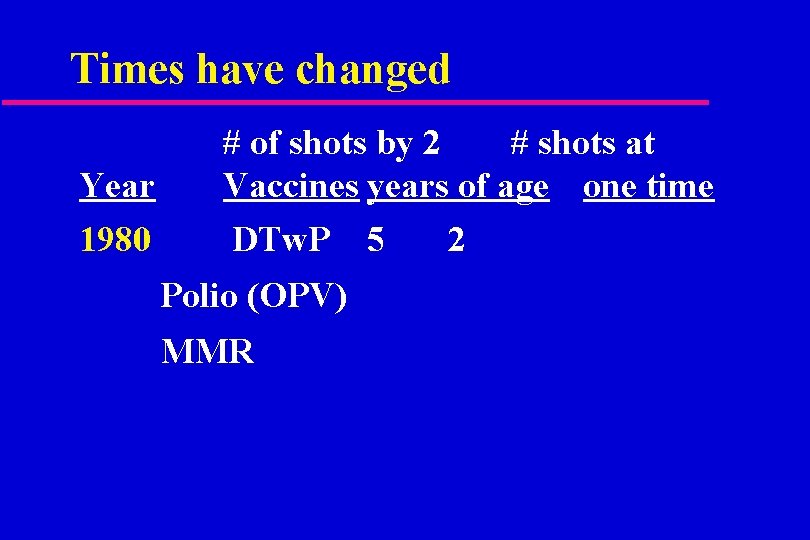 Times have changed

| Year | Vaccines | # of shots by 2 years of age | # shots at one time |
|---|---|---|---|
| 1980 | DTwP | 5 | 2 |
| | Polio (OPV) | | |
| | MMR | | |